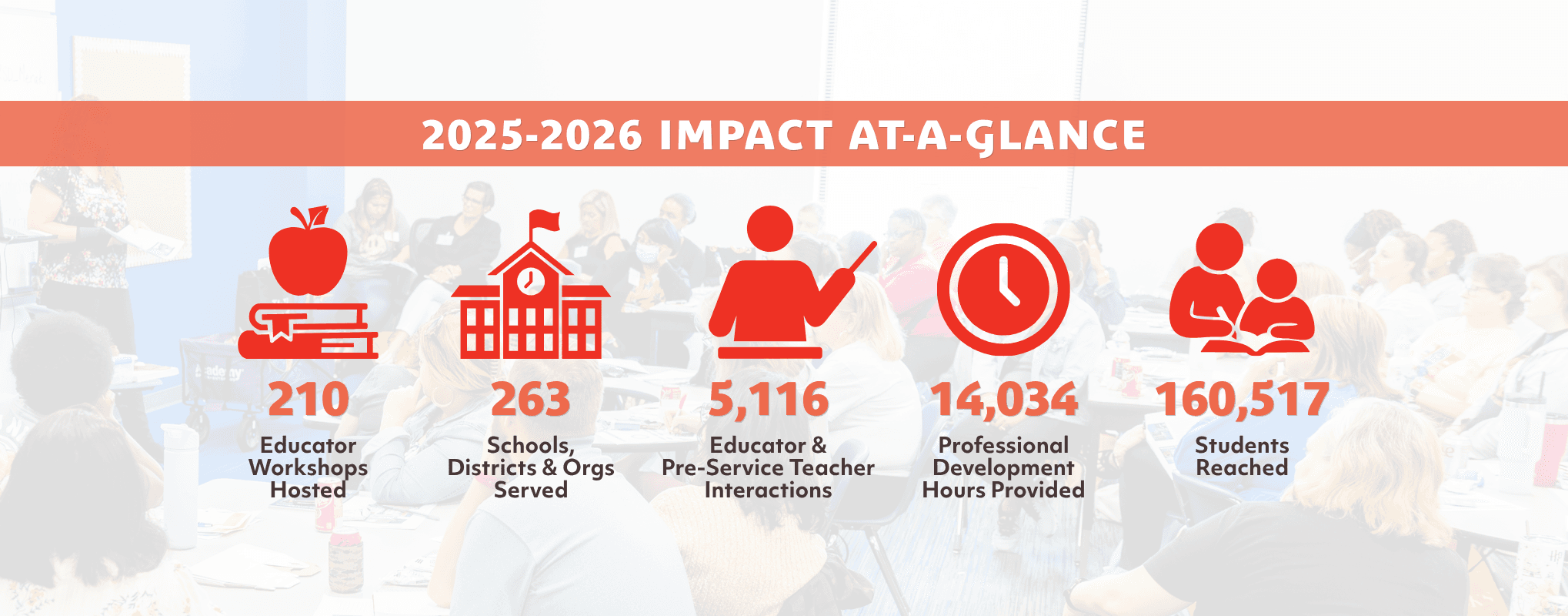 2025-2026 IMPACT AT-A-GLANCE

210
Educator Workshops Hosted

263
Schools, Districts & Orgs Served

5,116
Educator & Pre-Service Teacher Interactions

14,034
Professional Development Hours Provided

160,517
Students Reached